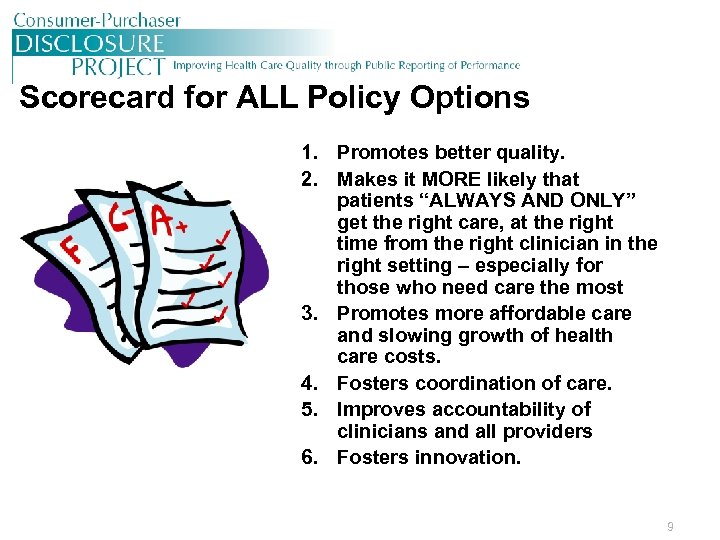 Consumer-Purchaser
DISCLOSURE
PROJECT Improving Health Care Quality through Public Reporting of Performance

Scorecard for ALL Policy Options

F C- A+

1. Promotes better quality.
2. Makes it MORE likely that patients “ALWAYS AND ONLY” get the right care, at the right time from the right clinician in the right setting – especially for those who need care the most
3. Promotes more affordable care and slowing growth of health care costs.
4. Fosters coordination of care.
5. Improves accountability of clinicians and all providers
6. Fosters innovation.

9